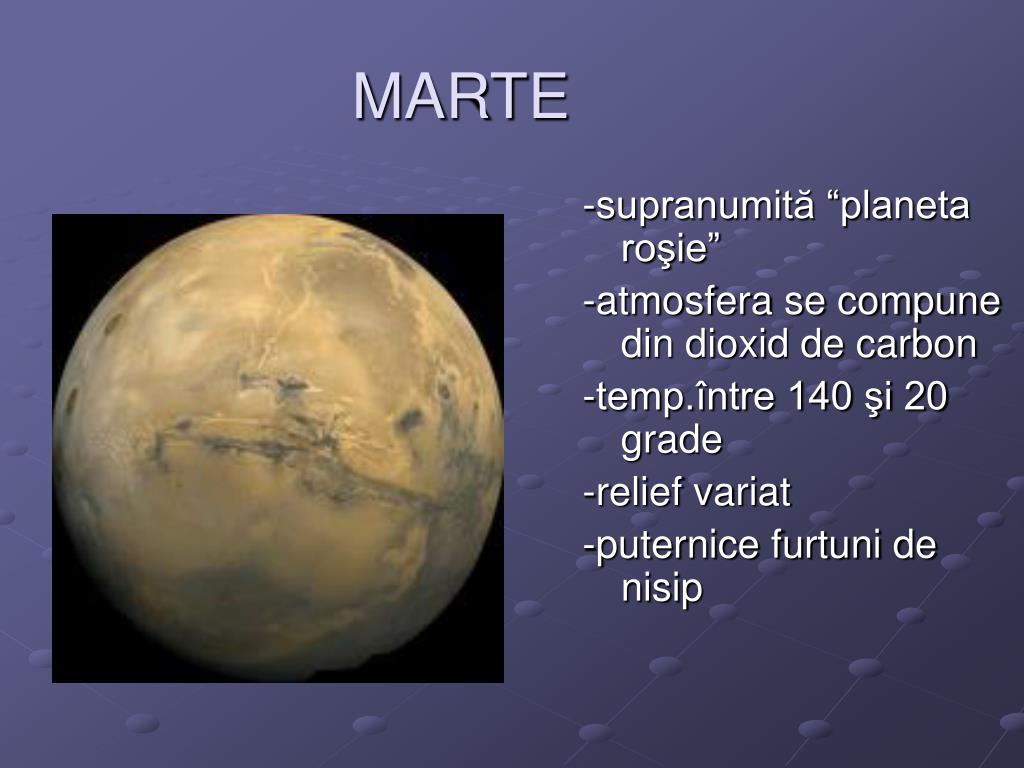 MARTE

-supranumită “planeta roşie”

-atmosfera se compune din dioxid de carbon

-temp.între 140 şi 20 grade

-relief variat

-puternice furtuni de nisip